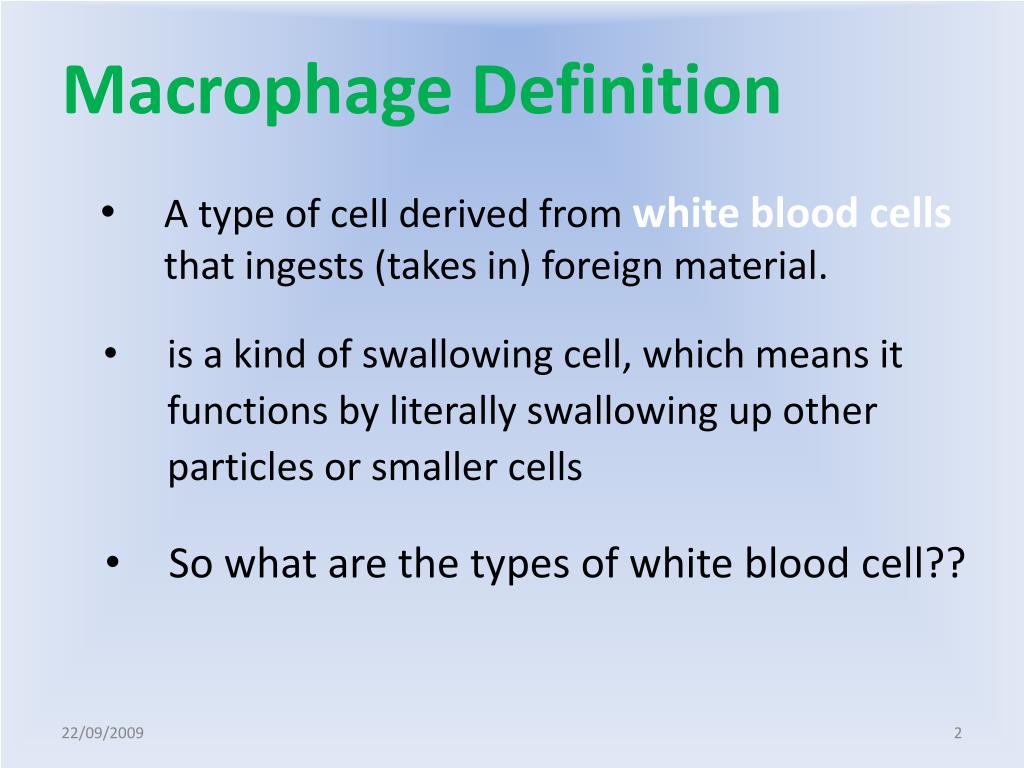 Macrophage Definition

• A type of cell derived from white blood cells that ingests (takes in) foreign material.

• is a kind of swallowing cell, which means it functions by literally swallowing up other particles or smaller cells

• So what are the types of white blood cell??

22/09/2009

2